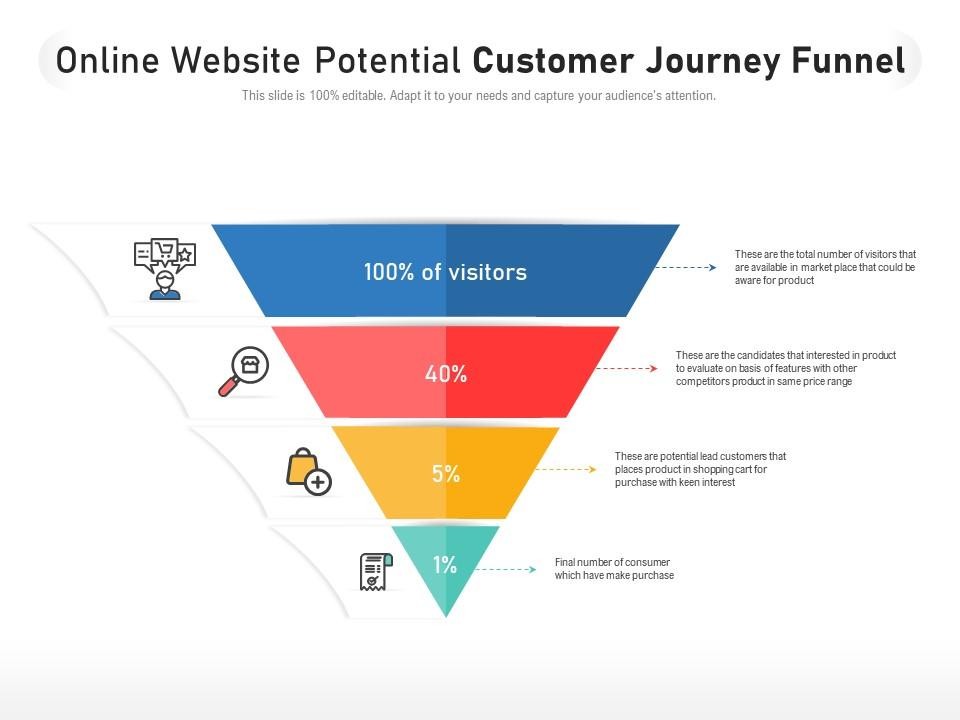 Online Website Potential Customer Journey Funnel

This slide is 100% editable. Adapt it to your needs and capture your audience's attention.

100% of visitors

These are the total number of visitors that are available in market place that could be aware for product

40%

These are the candidates that interested in product to evaluate on basis of features with other competitors product in same price range

5%

These are potential lead customers that places product in shopping cart for purchase with keen interest

1%

Final number of consumer which have make purchase